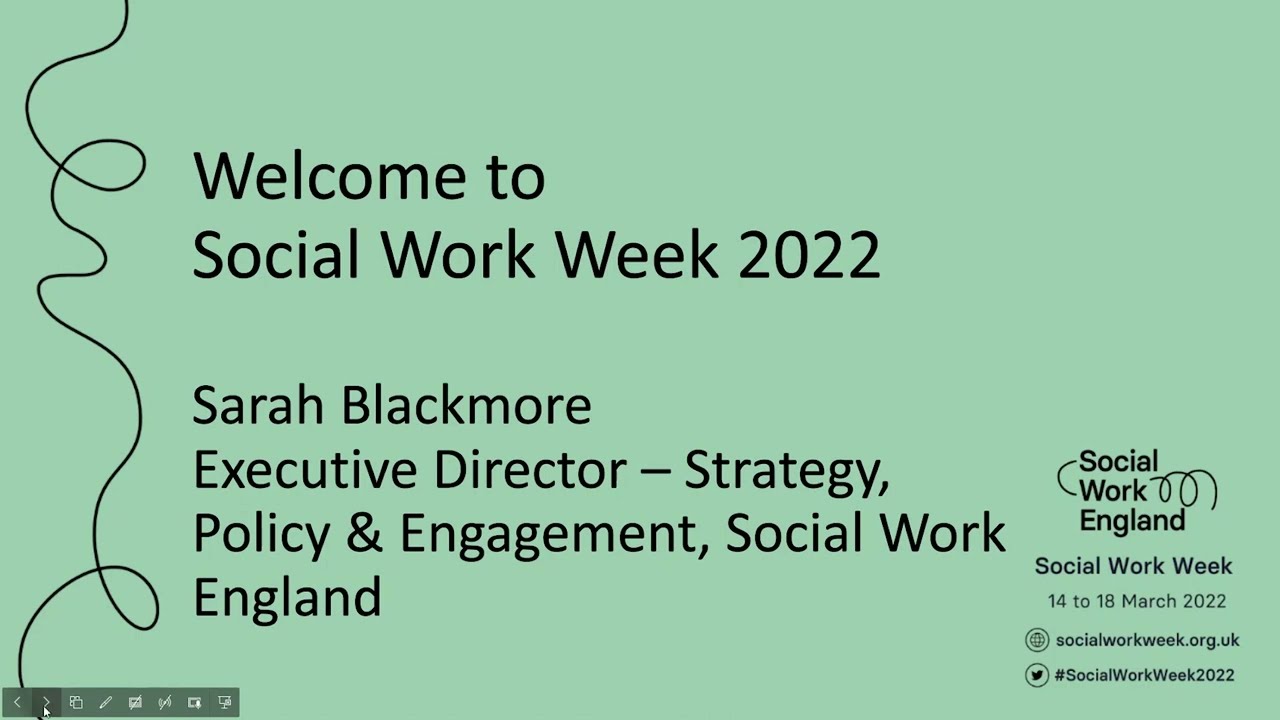 Welcome to
Social Work Week 2022

Sarah Blackmore
Executive Director – Strategy, Policy & Engagement, Social Work England

Social Work England

Social Work Week
14 to 18 March 2022
socialworkweek.org.uk
#SocialWorkWeek2022